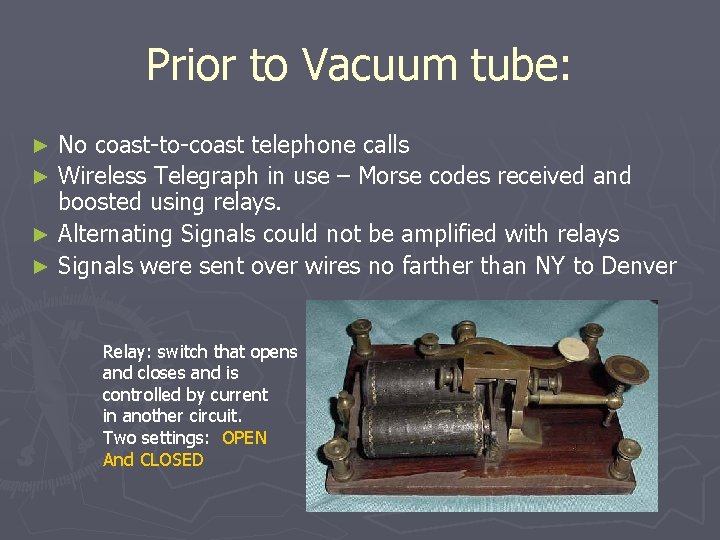 Prior to Vacuum tube:

► No coast-to-coast telephone calls
► Wireless Telegraph in use – Morse codes received and boosted using relays.
► Alternating Signals could not be amplified with relays
► Signals were sent over wires no farther than NY to Denver

Relay: switch that opens and closes and is controlled by current in another circuit. Two settings: OPEN And CLOSED